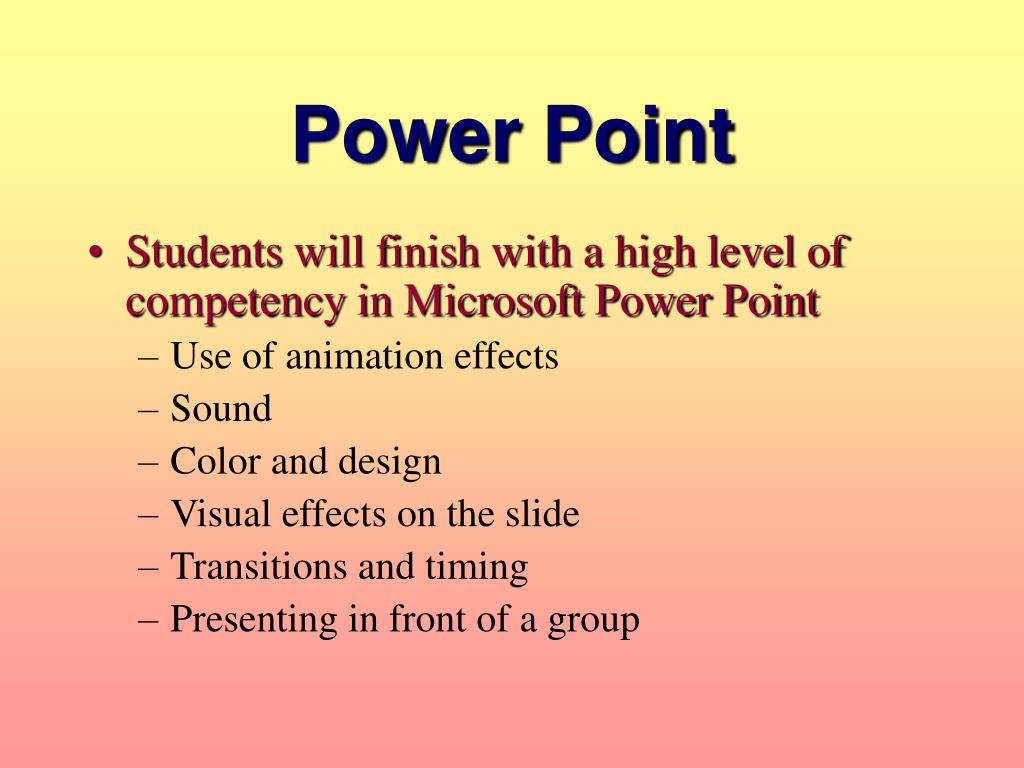 Power Point

• Students will finish with a high level of competency in Microsoft Power Point
– Use of animation effects
– Sound
– Color and design
– Visual effects on the slide
– Transitions and timing
– Presenting in front of a group